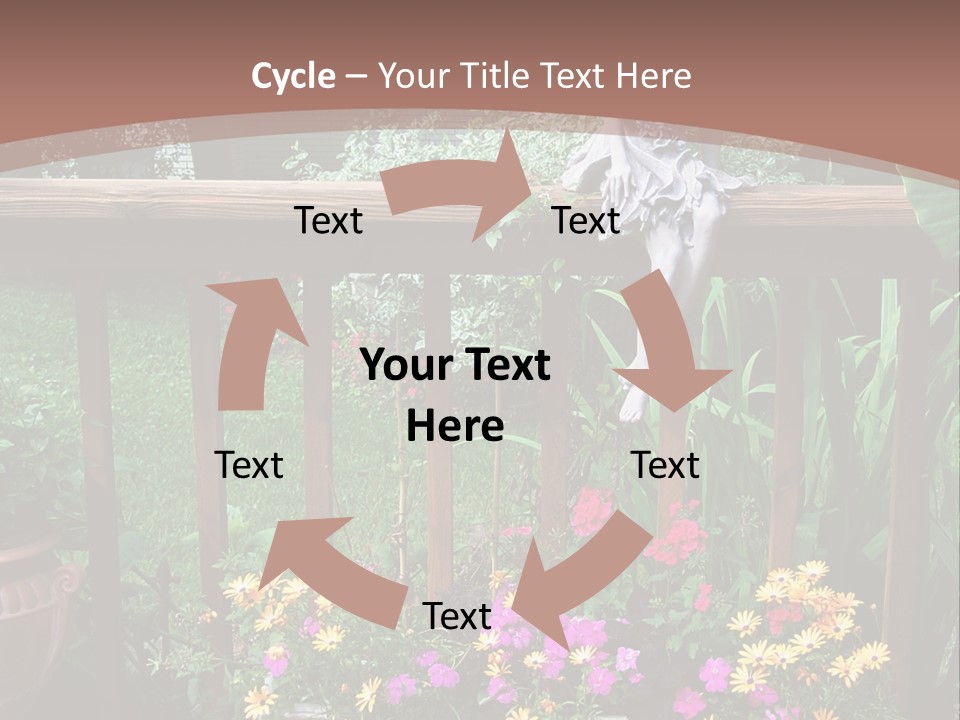 Cycle – Your Title Text Here

Text

Text

Your Text Here

Text

Text

Text